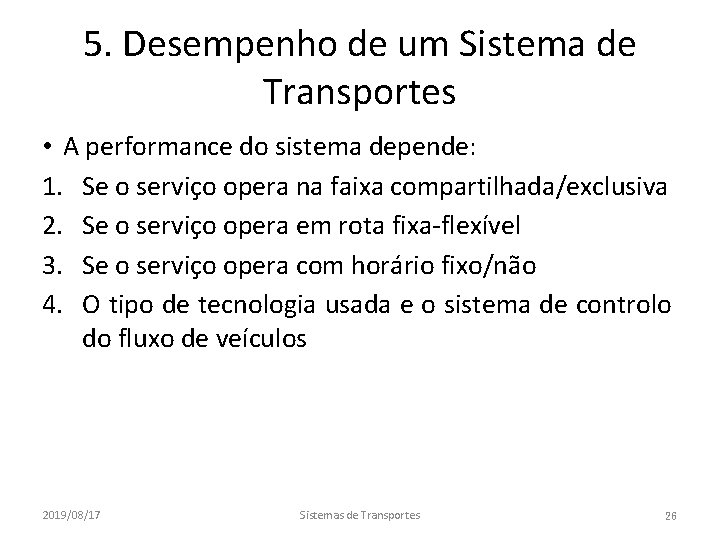 5. Desempenho de um Sistema de Transportes

• A performance do sistema depende:
1. Se o serviço opera na faixa compartilhada/exclusiva
2. Se o serviço opera em rota fixa-flexível
3. Se o serviço opera com horário fixo/não
4. O tipo de tecnologia usada e o sistema de controlo do fluxo de veículos

2019/08/17 Sistemas de Transportes 26